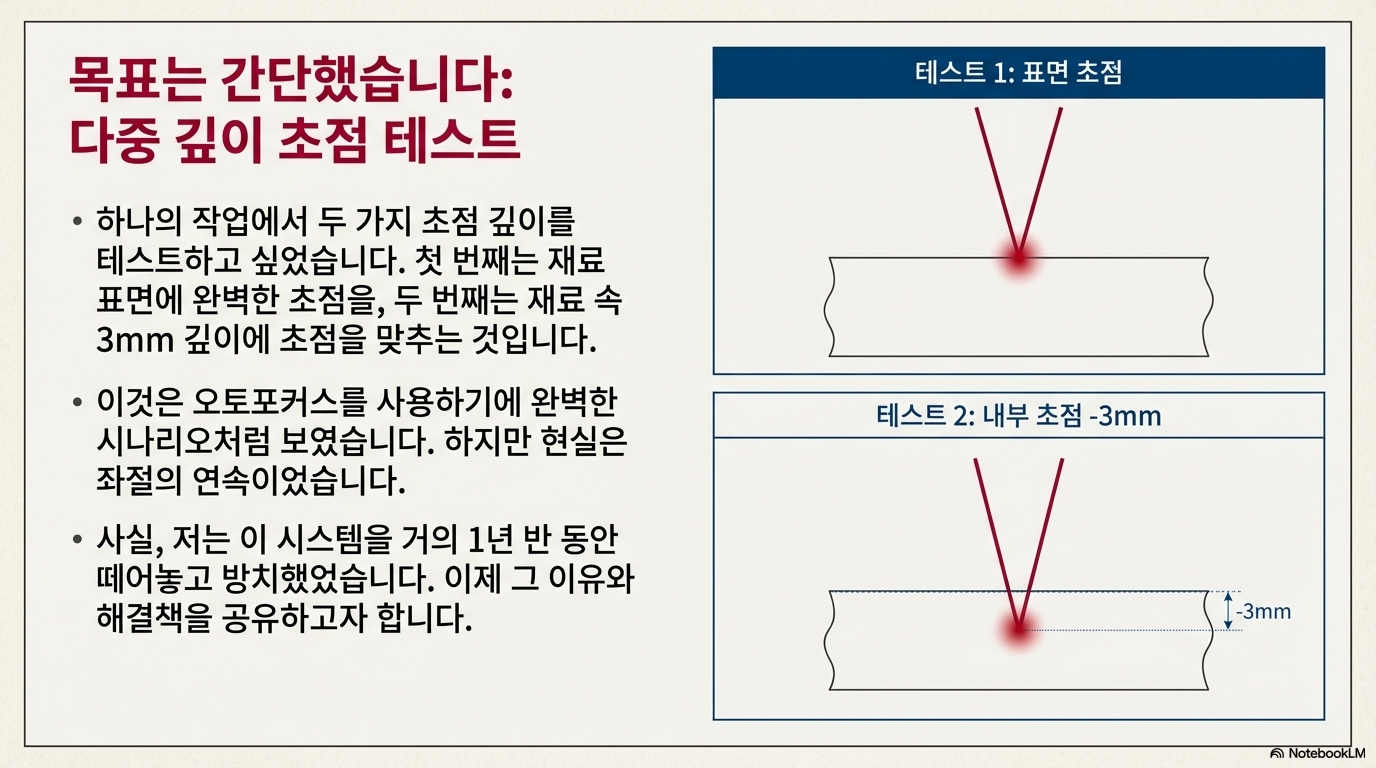 목표는 간단했습니다:
다중 깊이 초점 테스트

• 하나의 작업에서 두 가지 초점 깊이를 테스트하고 싶었습니다. 첫 번째는 재료 표면에 완벽한 초점을, 두 번째는 재료 속 3mm 깊이에 초점을 맞추는 것입니다.

• 이것은 오토포커스를 사용하기에 완벽한 시나리오처럼 보였습니다. 하지만 현실은 좌절의 연속이었습니다.

• 사실, 저는 이 시스템을 거의 1년 반 동안 떼어놓고 방치했었습니다. 이제 그 이유와 해결책을 공유하고자 합니다.

테스트 1: 표면 초점

테스트 2: 내부 초점 -3mm

-3mm

NotebookLM